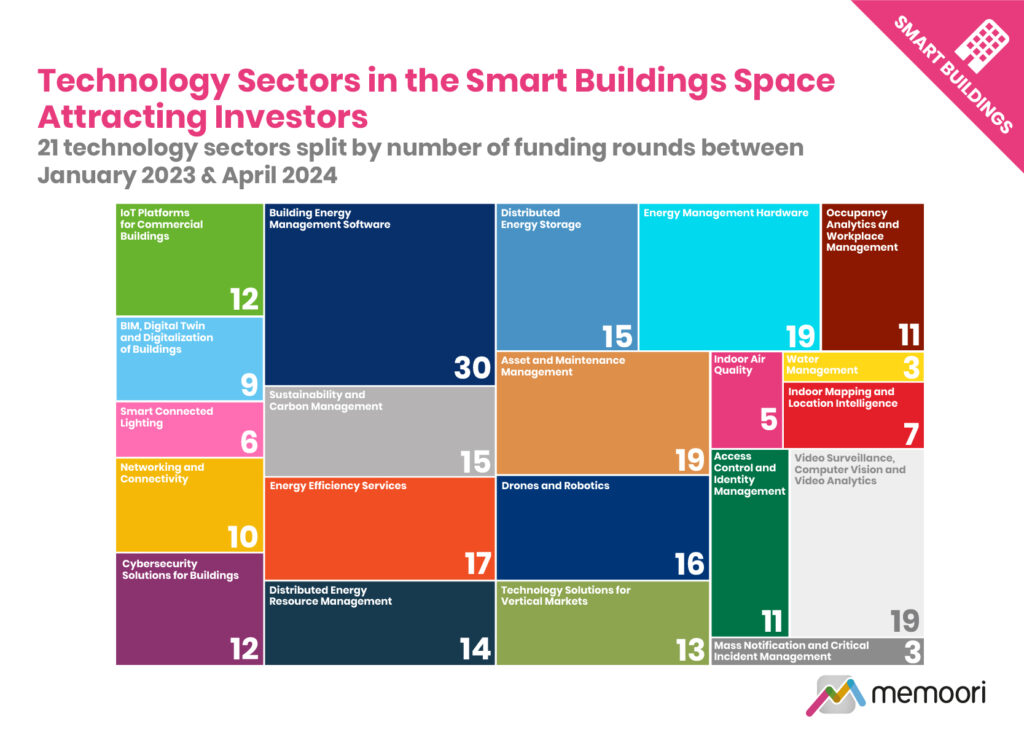 SMART BUILDINGS

Technology Sectors in the Smart Buildings Space Attracting Investors

21 technology sectors split by number of funding rounds between January 2023 & April 2024

IoT Platforms for Commercial Buildings
12

BIM, Digital Twin and Digitalization of Buildings
9

Smart Connected Lighting
6

Networking and Connectivity
10

Cybersecurity Solutions for Buildings
12

Building Energy Management Software
30

Sustainability and Carbon Management
15

Energy Efficiency Services
17

Distributed Energy Resource Management
14

Distributed Energy Storage
15

Asset and Maintenance Management
19

Drones and Robotics
16

Technology Solutions for Vertical Markets
13

Energy Management Hardware
19

Occupancy Analytics and Workplace Management
11

Indoor Air Quality
5

Water Management
3

Indoor Mapping and Location Intelligence
7

Access Control and Identity Management
11

Video Surveillance, Computer Vision and Video Analytics
19

Mass Notification and Critical Incident Management
3

memoori